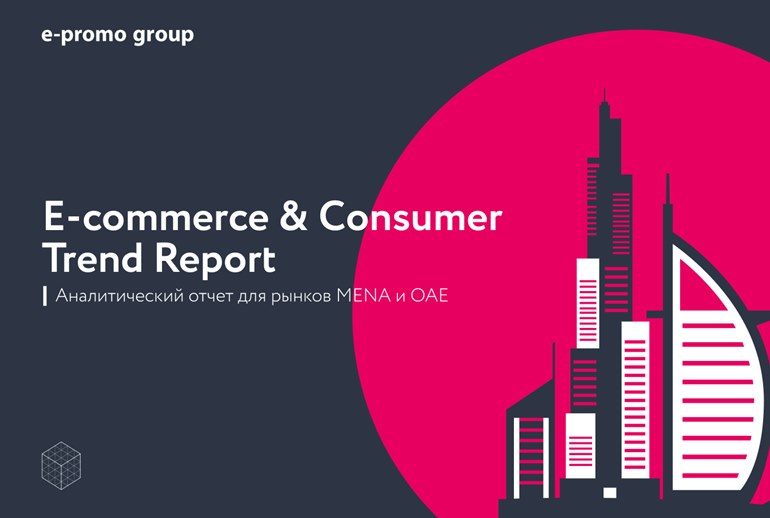 e-promo group

E-commerce & Consumer Trend Report

Аналитический отчет для рынков MENA и ОАЕ